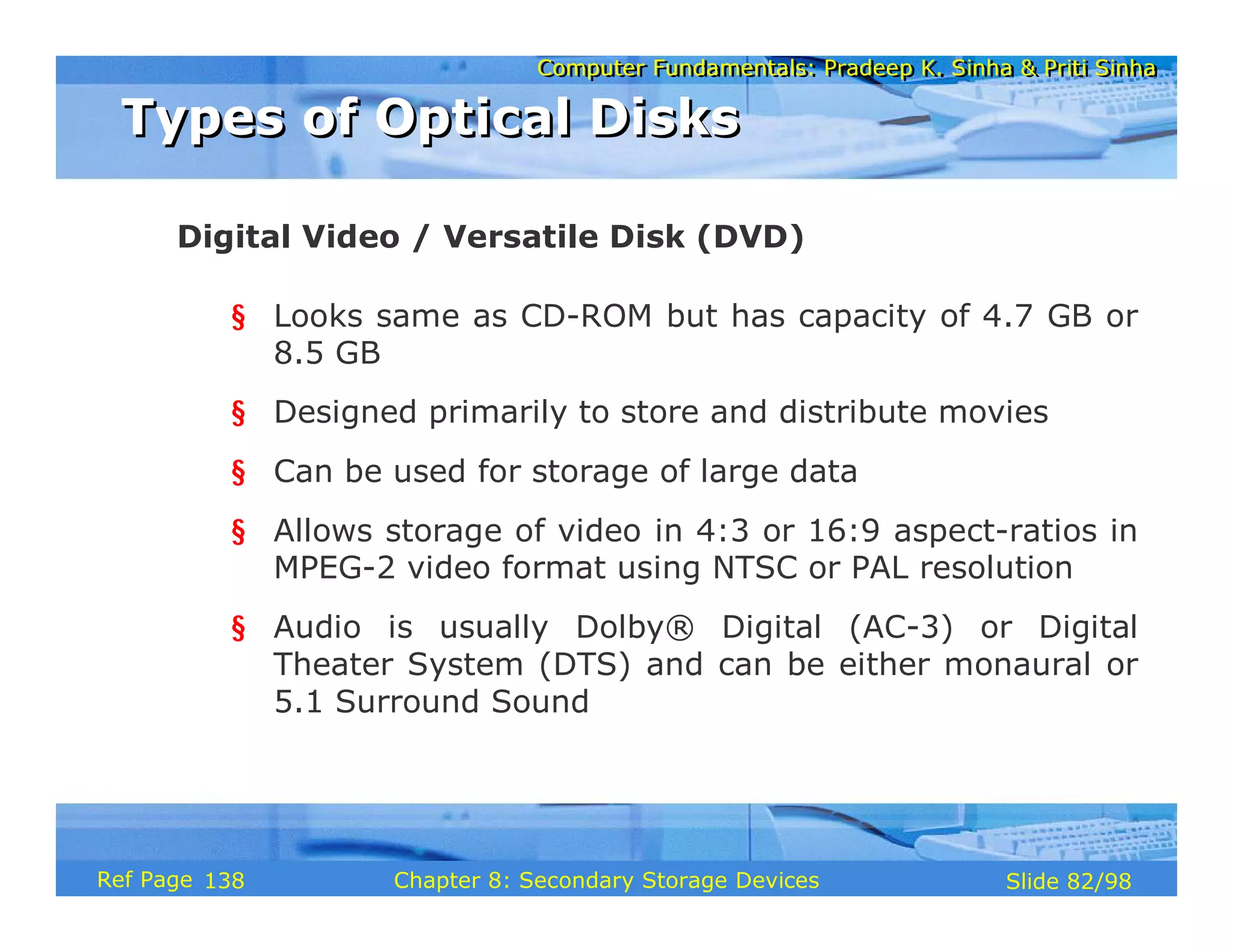 Computer Fundamentals: Pradeep K. Sinha & Priti Sinha

Types of Optical Disks

Digital Video / Versatile Disk (DVD)

§ Looks same as CD-ROM but has capacity of 4.7 GB or 8.5 GB

§ Designed primarily to store and distribute movies

§ Can be used for storage of large data

§ Allows storage of video in 4:3 or 16:9 aspect-ratios in MPEG-2 video format using NTSC or PAL resolution

§ Audio is usually Dolby® Digital (AC-3) or Digital Theater System (DTS) and can be either monaural or 5.1 Surround Sound

Ref Page 138 Chapter 8: Secondary Storage Devices Slide 82/98